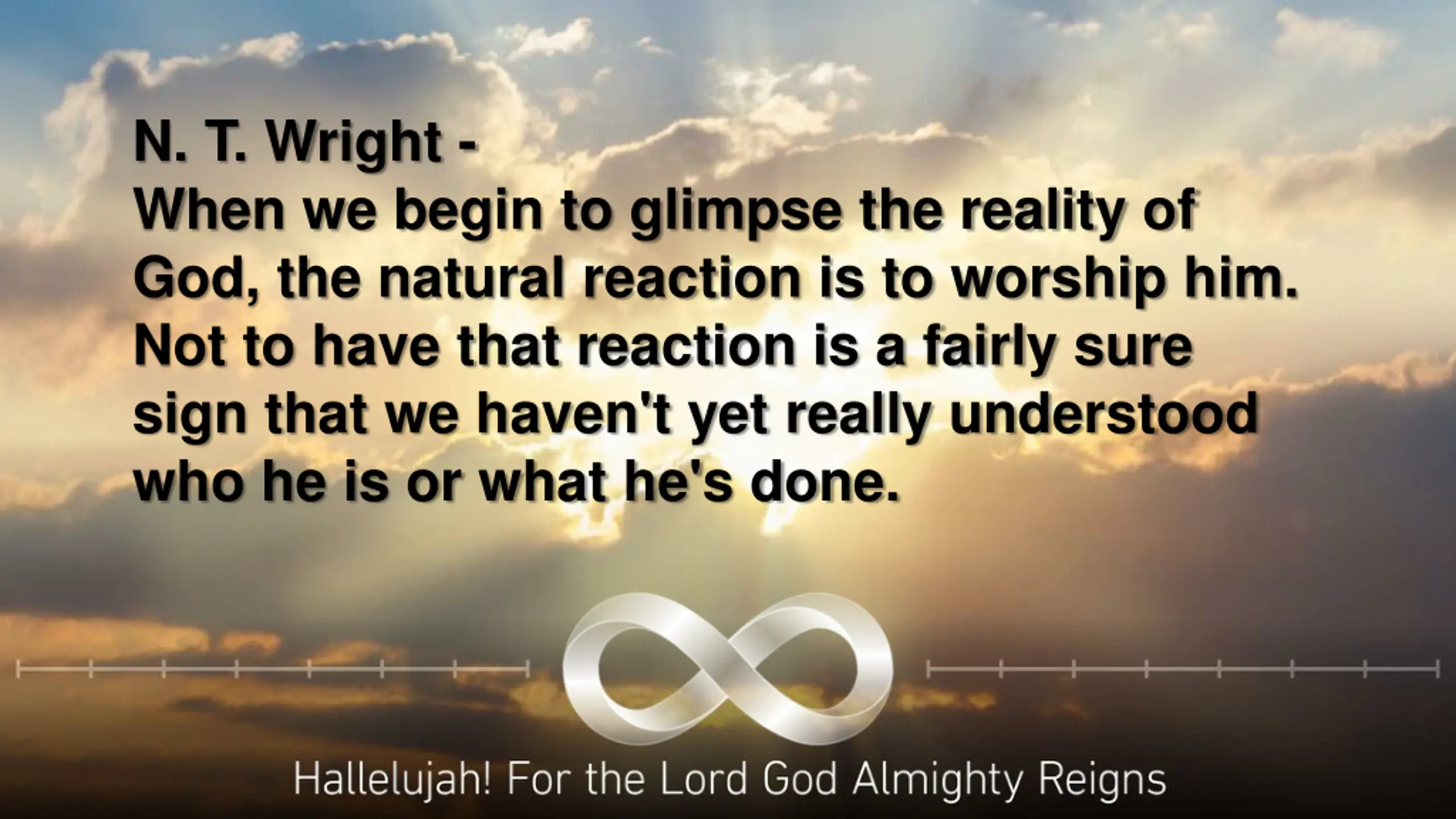 N. T. Wright -
When we begin to glimpse the reality of God, the natural reaction is to worship him. Not to have that reaction is a fairly sure sign that we haven't yet really understood who he is or what he's done.

Hallelujah! For the Lord God Almighty Reigns